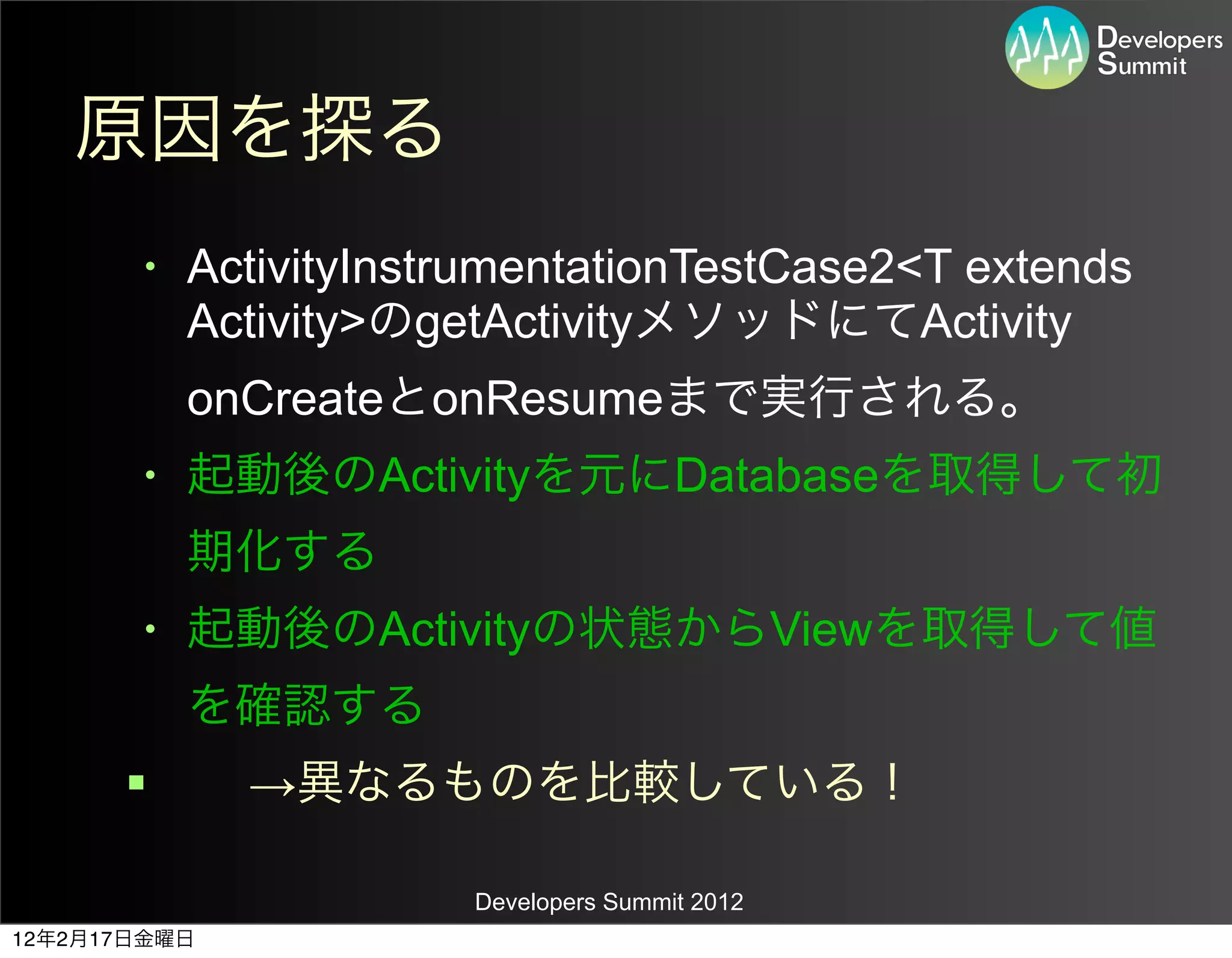 Developers Summit

原因を探る

• ActivityInstrumentationTestCase2<T extends Activity>のgetActivityメソッドにてActivity onCreateとonResumeまで実行される。

• 起動後のActivityを元にDatabaseを取得して初期化する

• 起動後のActivityの状態からViewを取得して値を確認する

▪ →異なるものを比較している！

Developers Summit 2012

12年2月17日金曜日